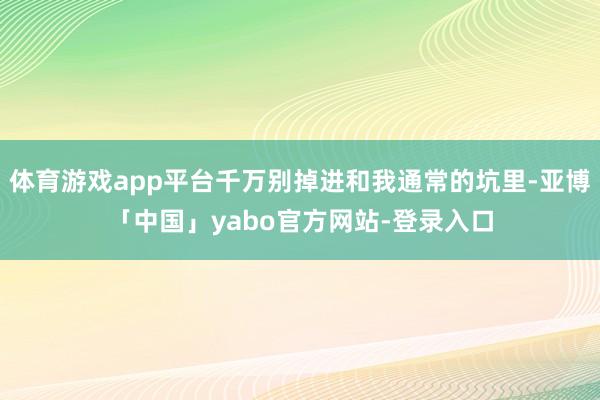 体育游戏app平台千万别掉进和我通常的坑里-亚博「中国」yabo官方网站-登录入口